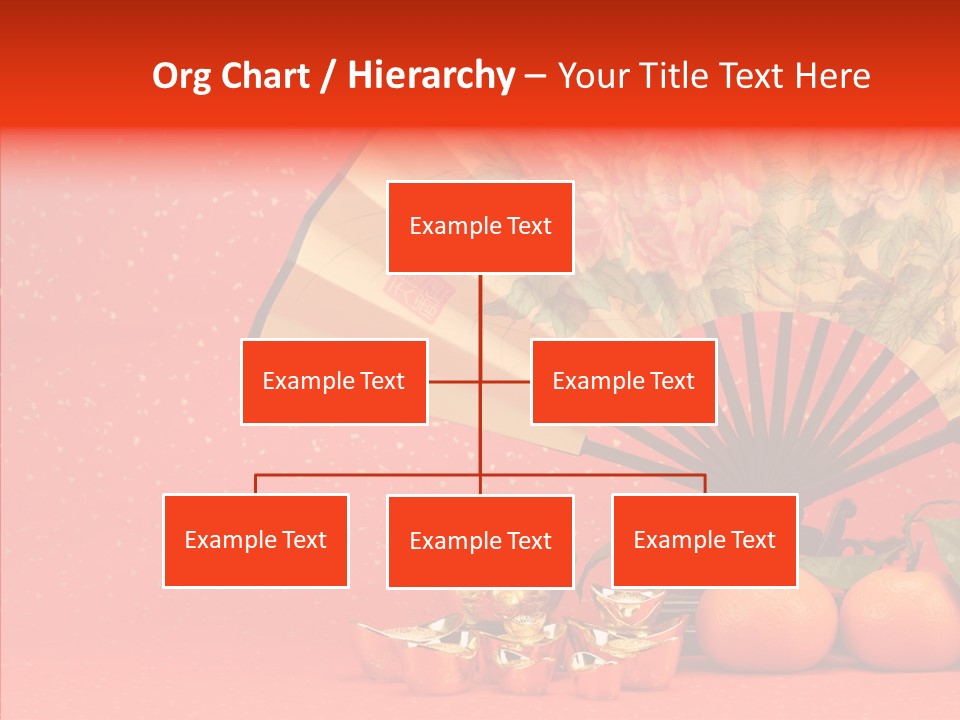 Org Chart / Hierarchy – Your Title Text Here

Example Text

Example Text

Example Text

Example Text

Example Text

Example Text